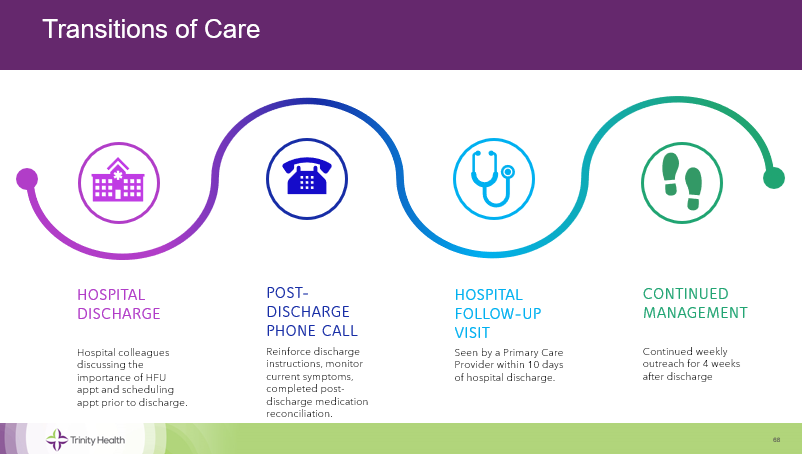 Transitions of Care

HOSPITAL DISCHARGE

Hospital colleagues discussing the importance of HFU appt and scheduling appt prior to discharge.

POST-DISCHARGE PHONE CALL

Reinforce discharge instructions, monitor current symptoms, completed post-discharge medication reconciliation.

HOSPITAL FOLLOW-UP VISIT

Seen by a Primary Care Provider within 10 days of hospital discharge.

CONTINUED MANAGEMENT

Continued weekly outreach for 4 weeks after discharge

Trinity Health

68